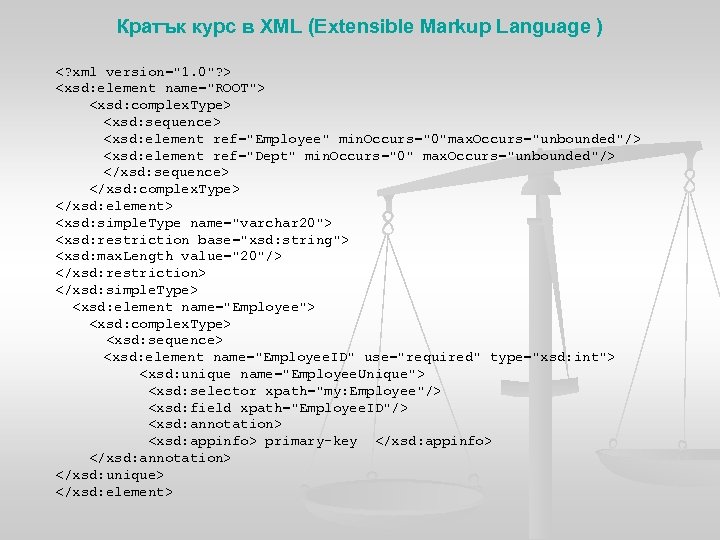 Кратък курс в XML (Extensible Markup Language )

<?xml version="1.0"?>
<xsd:element name="ROOT">
<xsd:complexType>
<xsd:sequence>
<xsd:element ref="Employee" minOccurs="0"maxOccurs="unbounded"/>
<xsd:element ref="Dept" minOccurs="0" maxOccurs="unbounded"/>
</xsd:sequence>
</xsd:complexType>
</xsd:element>
<xsd:simpleType name="varchar20">
<xsd:restriction base="xsd:string">
<xsd:maxLength value="20"/>
</xsd:restriction>
</xsd:simpleType>
<xsd:element name="Employee">
<xsd:complexType>
<xsd:sequence>
<xsd:element name="EmployeeID" use="required" type="xsd:int">
<xsd:unique name="EmployeeUnique">
<xsd:selector xpath="my:Employee"/>
<xsd:field xpath="EmployeeID"/>
<xsd:annotation>
<xsd:appinfo> primary-key </xsd:appinfo>
</xsd:annotation>
</xsd:unique>
</xsd:element>